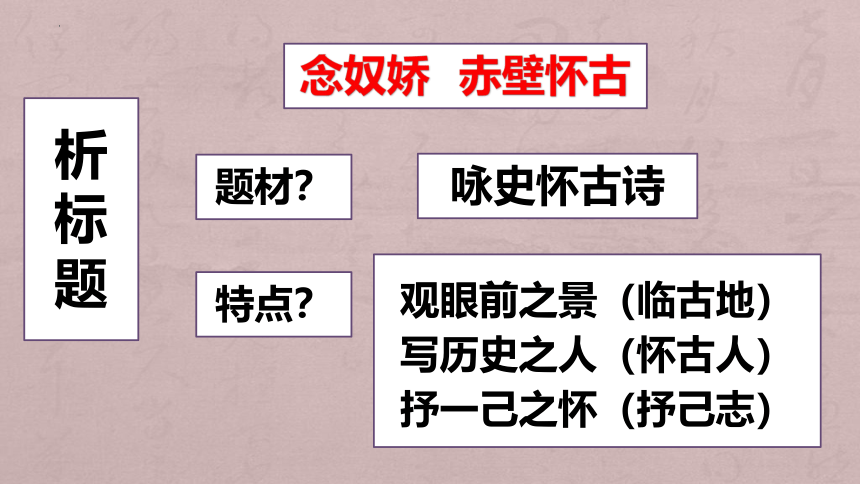 念奴娇　赤壁怀古

析标题

题材？

咏史怀古诗

特点？

观眼前之景（临古地）
写历史之人（怀古人）
抒一己之怀（抒己志）